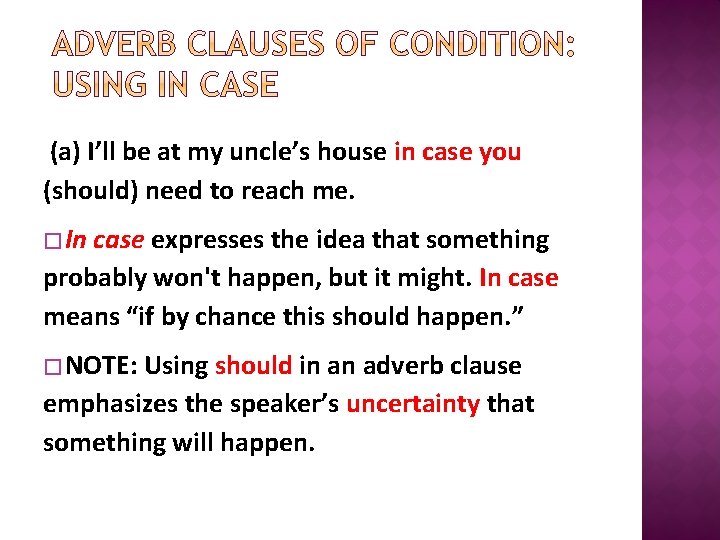 ADVERB CLAUSES OF CONDITION: USING IN CASE

(a) I'll be at my uncle's house in case you (should) need to reach me.

□ In case expresses the idea that something probably won't happen, but it might. In case means "if by chance this should happen."

□ NOTE: Using should in an adverb clause emphasizes the speaker's uncertainty that something will happen.